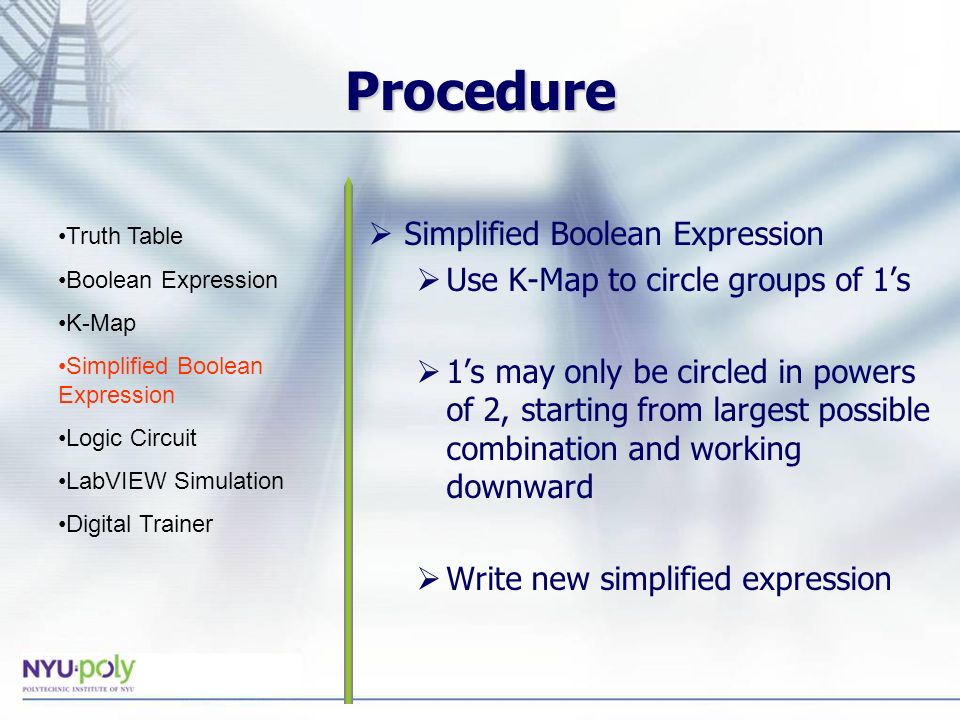 Procedure

•Truth Table
•Boolean Expression
•K-Map
•Simplified Boolean Expression
•Logic Circuit
•LabVIEW Simulation
•Digital Trainer

➢ Simplified Boolean Expression
➢ Use K-Map to circle groups of 1's
➢ 1's may only be circled in powers of 2, starting from largest possible combination and working downward
➢ Write new simplified expression

NYU·poly
POLYTECHNIC INSTITUTE OF NYU